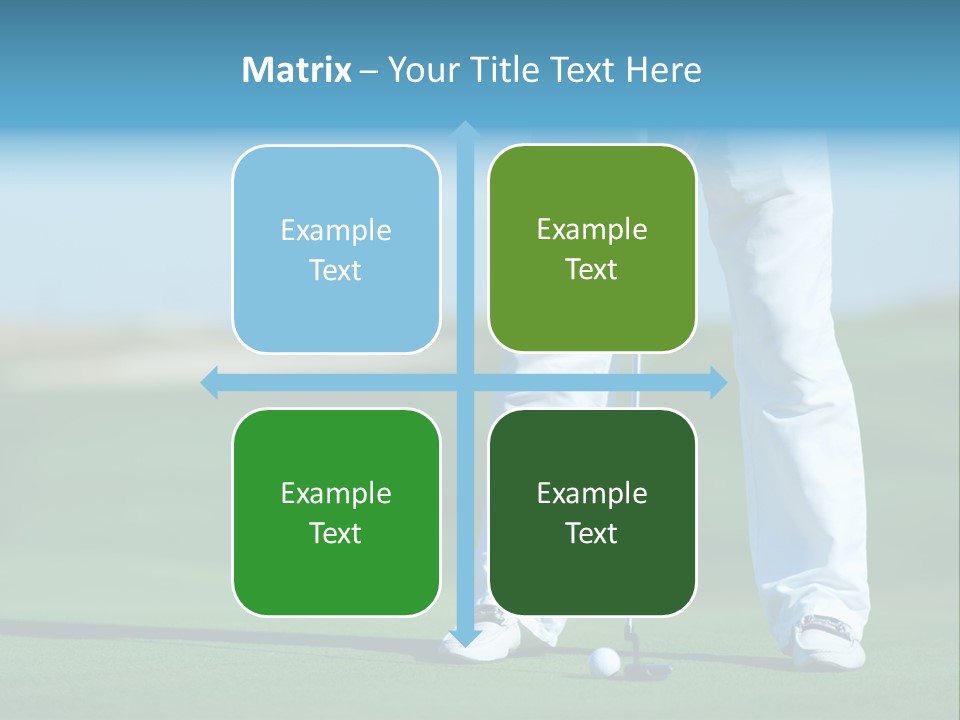 Matrix – Your Title Text Here

Example Text

Example Text

Example Text

Example Text